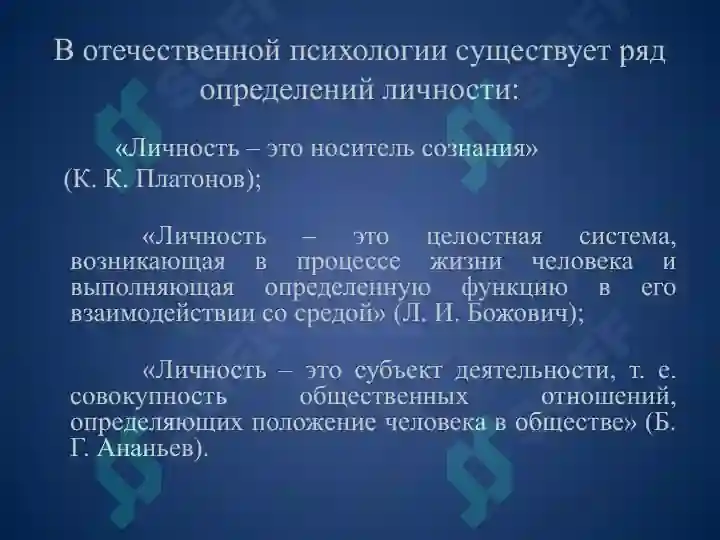 В отечественной психологии существует ряд определений личности:

«Личность – это носитель сознания» (К. К. Платонов);

«Личность – это целостная система, возникающая в процессе жизни человека и выполняющая определенную функцию в его взаимодействии со средой» (Л. И. Божович);

«Личность – это субъект деятельности, т. е. совокупность общественных отношений, определяющих положение человека в обществе» (Б. Г. Ананьев).